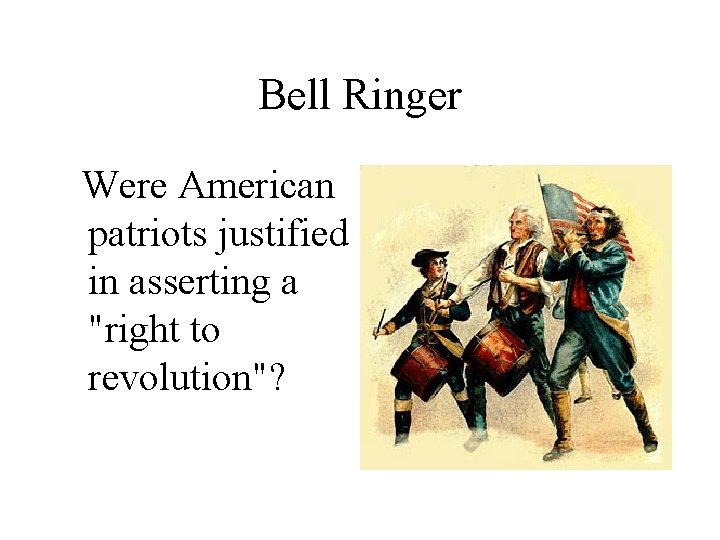 Bell Ringer

Were American patriots justified in asserting a "right to revolution"?